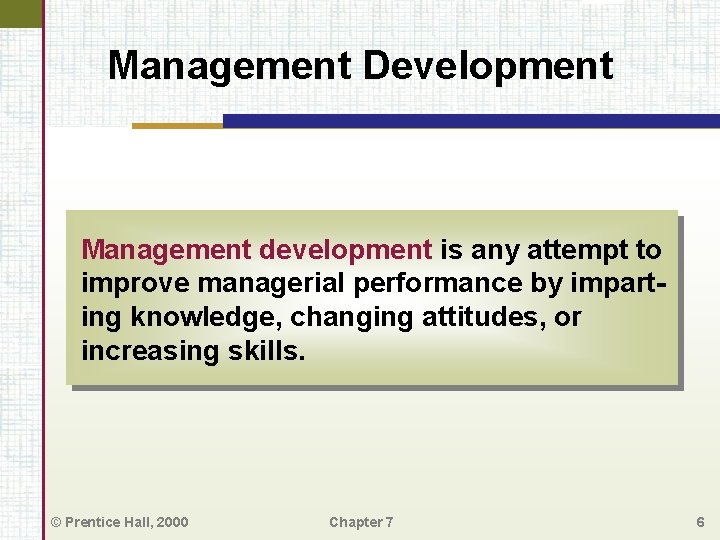 Management Development

Management development is any attempt to improve managerial performance by imparting knowledge, changing attitudes, or increasing skills.

© Prentice Hall, 2000

Chapter 7

6